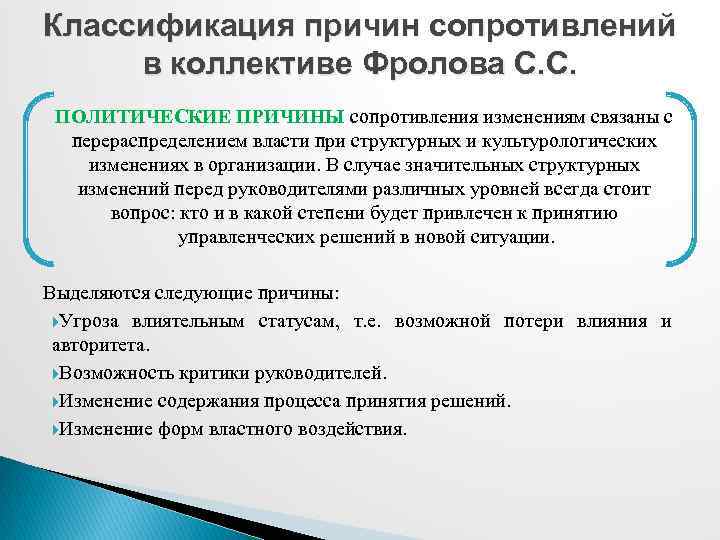 Классификация причин сопротивлений в коллективе Фролова С.С.

ПОЛИТИЧЕСКИЕ ПРИЧИНЫ сопротивления изменениям связаны с перераспределением власти при структурных и культурологических изменениях в организации. В случае значительных структурных изменений перед руководителями различных уровней всегда стоит вопрос: кто и в какой степени будет привлечен к принятию управленческих решений в новой ситуации.

Выделяются следующие причины:

Угроза влиятельным статусам, т.е. возможной потери влияния и авторитета.

Возможность критики руководителей.

Изменение содержания процесса принятия решений.

Изменение форм властного воздействия.